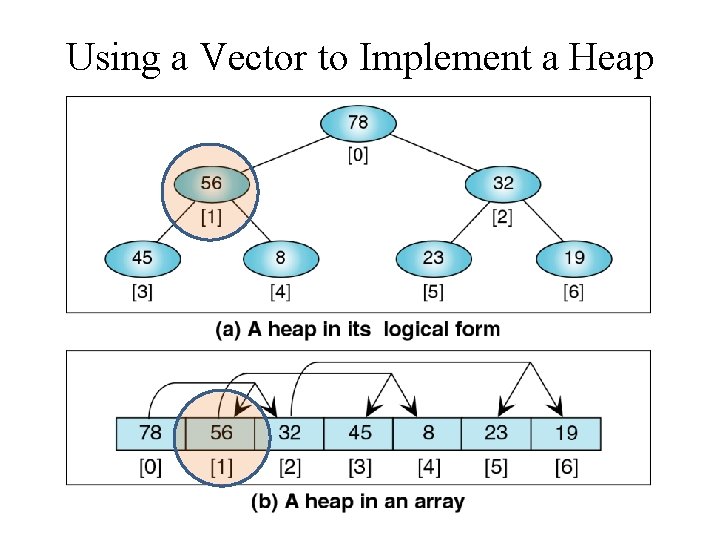 Using a Vector to Implement a Heap

78
[0]
56
[1]
32
[2]
45
[3]
8
[4]
23
[5]
19
[6]

(a) A heap in its logical form

| 78 | 56 | 32 | 45 | 8 | 23 | 19 |
|---|---|---|---|---|---|---|
| [0] | [1] | [2] | [3] | [4] | [5] | [6] |

(b) A heap in an array